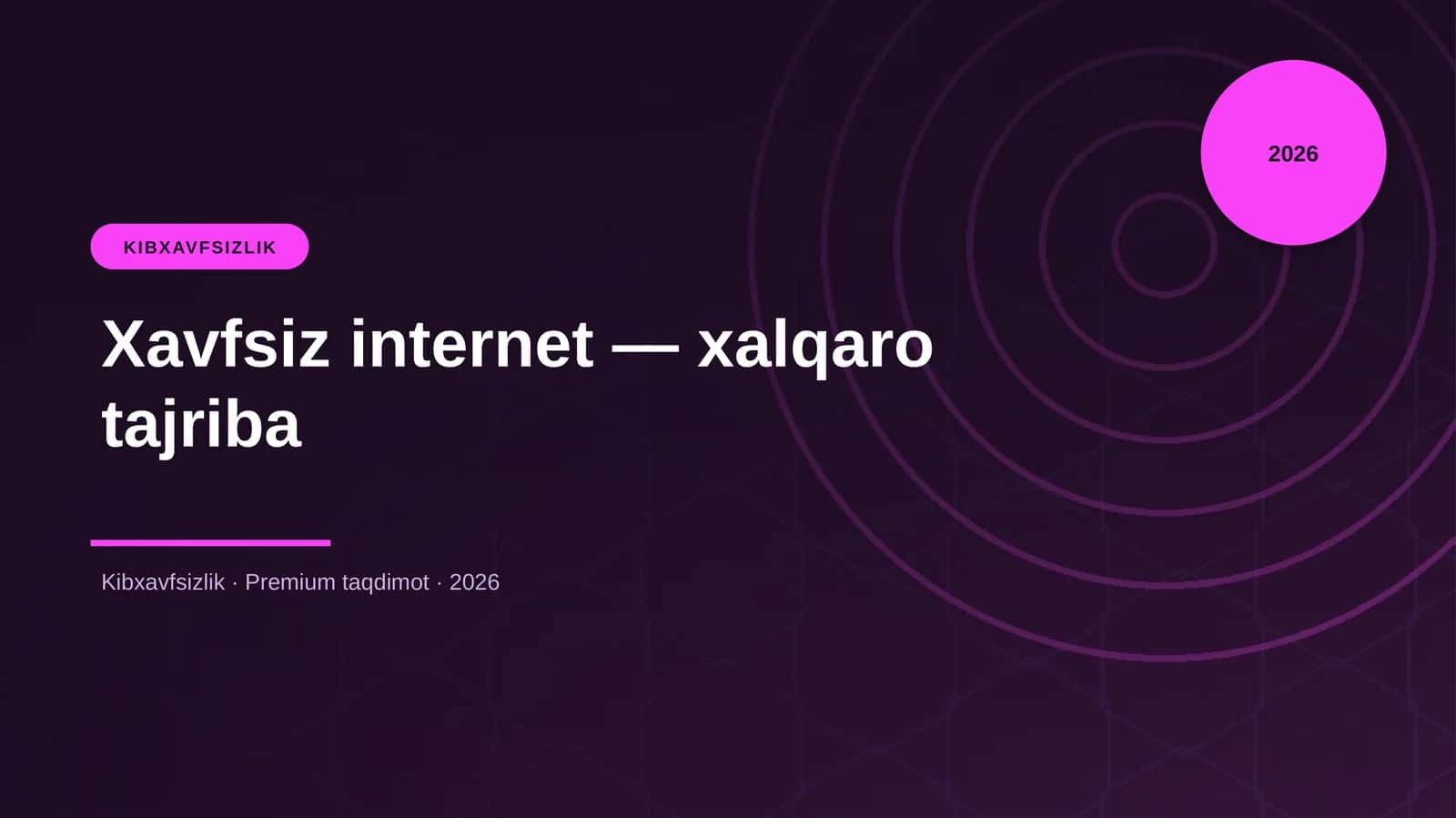 2026

KIBXAVFSIZLIK

Xavfsiz internet — xalqaro tajriba

Kibxavfsizlik · Premium taqdimot · 2026